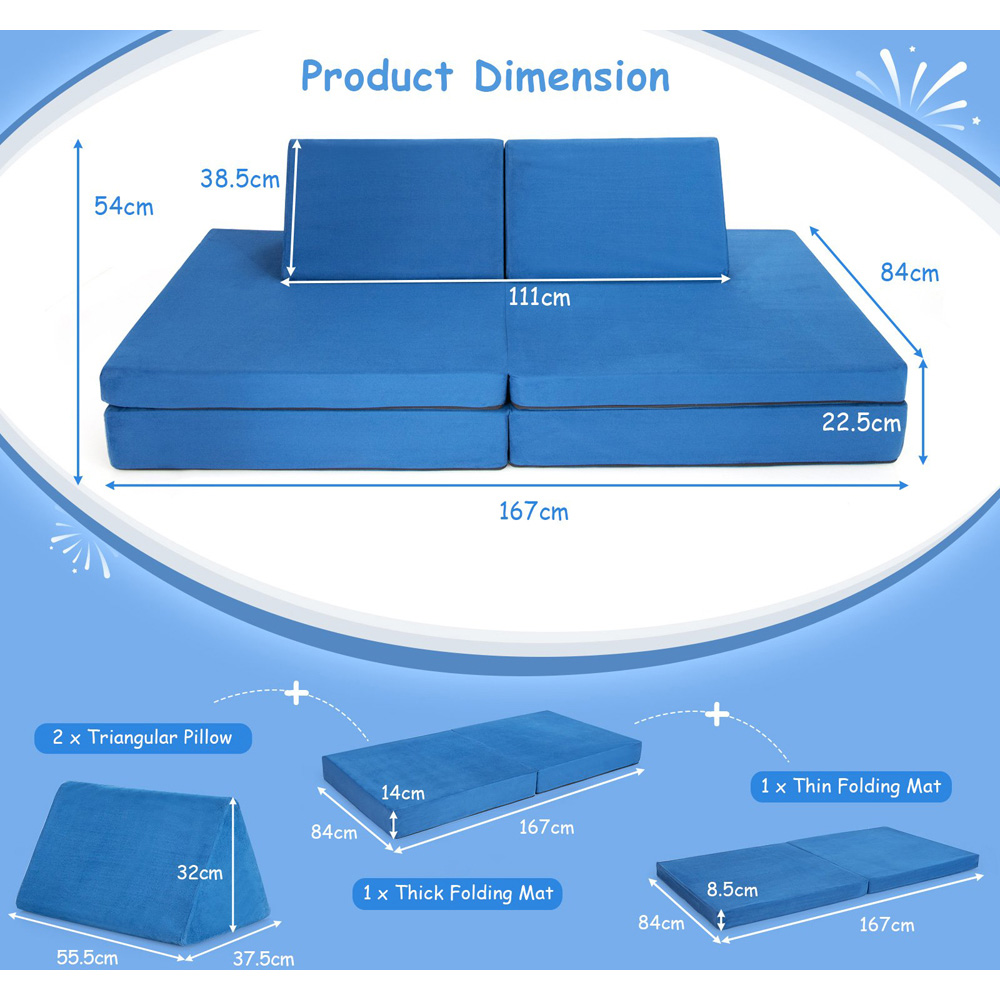 Product Dimension

54cm

38.5cm

111cm

84cm

22.5cm

167cm

2 x Triangular Pillow

32cm

55.5cm

37.5cm

14cm

84cm

167cm

1 x Thick Folding Mat

1 x Thin Folding Mat

8.5cm

84cm

167cm